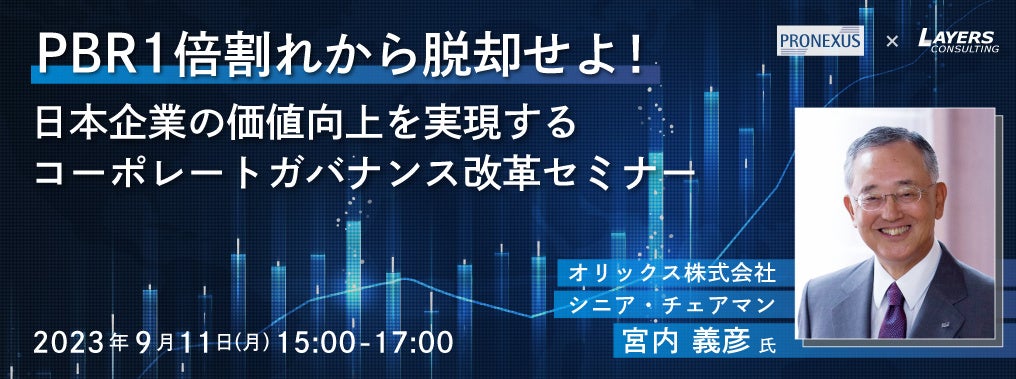 PBR1倍割れから脱却せよ！

PRONEXUS × LAYERS CONSULTING

日本企業の価値向上を実現する
コーポレートガバナンス改革セミナー

オリックス株式会社
シニア・チェアマン
宮内 義彦 氏

2023年9月11日(月) 15:00-17:00